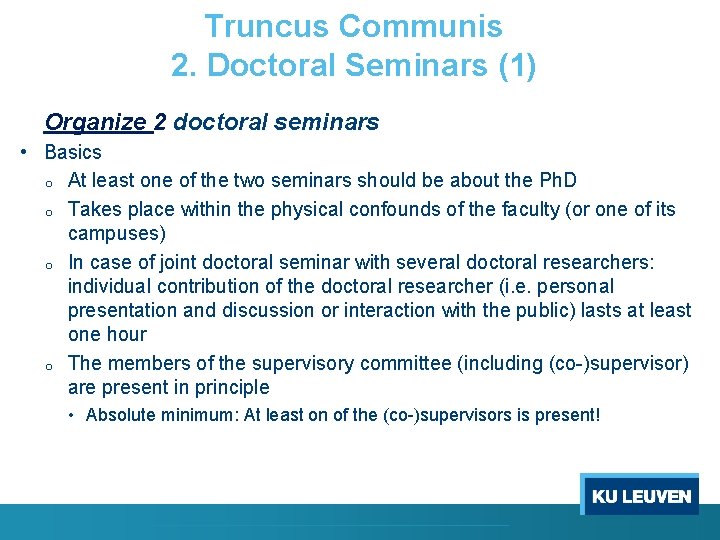 Truncus Communis
2. Doctoral Seminars (1)

Organize 2 doctoral seminars

• Basics
  o At least one of the two seminars should be about the PhD
  o Takes place within the physical confounds of the faculty (or one of its campuses)
  o In case of joint doctoral seminar with several doctoral researchers: individual contribution of the doctoral researcher (i.e. personal presentation and discussion or interaction with the public) lasts at least one hour
  o The members of the supervisory committee (including (co-)supervisor) are present in principle
    • Absolute minimum: At least on of the (co-)supervisors is present!

KU LEUVEN